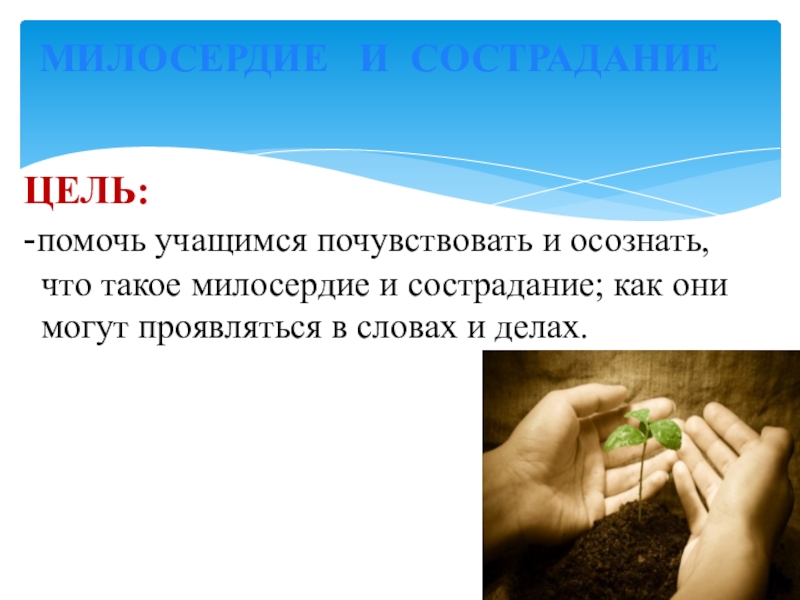 МИЛОСЕРДИЕ И СОСТРАДАНИЕ

ЦЕЛЬ:

-помочь учащимся почувствовать и осознать, что такое милосердие и сострадание; как они могут проявляться в словах и делах.